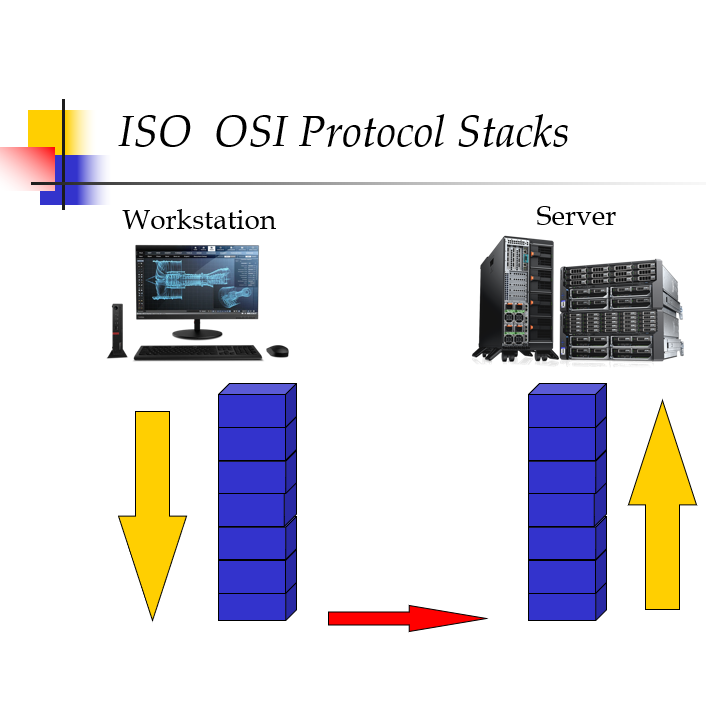 ISO OSI Protocol Stacks

Workstation

Server